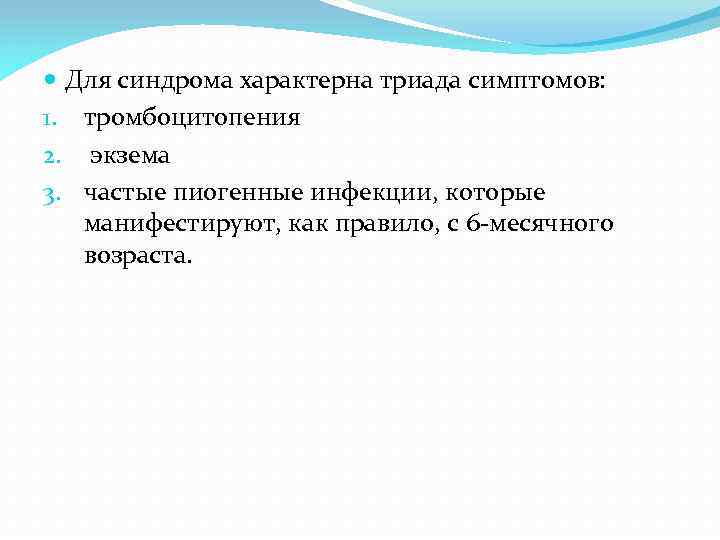 Для синдрома характерна триада симптомов:

1. тромбоцитопения
2. экзема
3. частые пиогенные инфекции, которые манифестируют, как правило, с 6-месячного возраста.